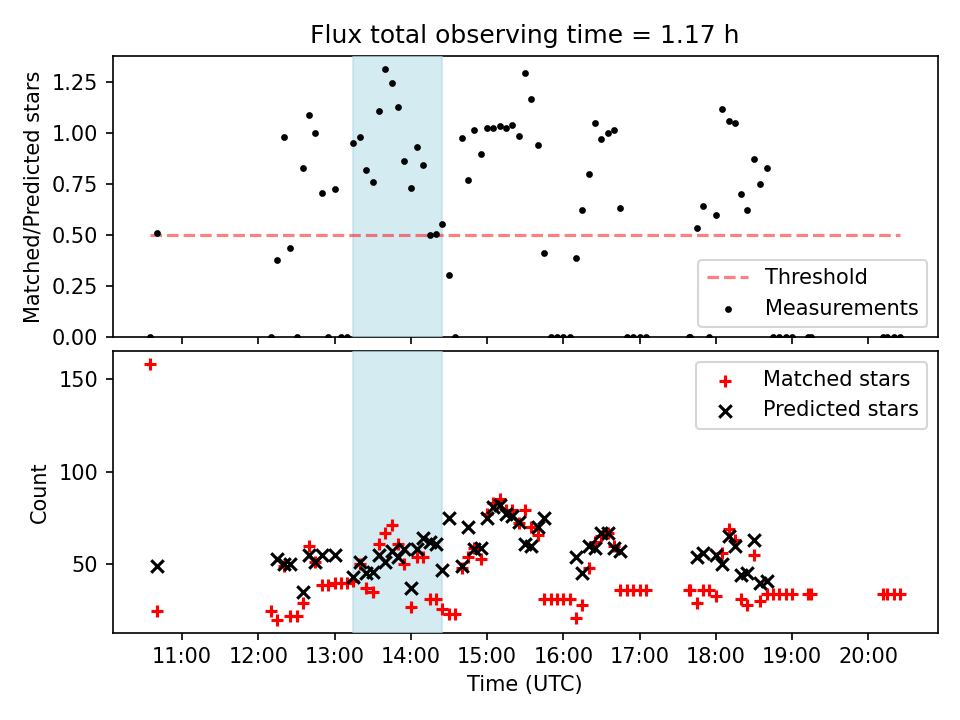 Flux total observing time = 1.17 h

Matched/Predicted stars

1.25
1.00
0.75
0.50
0.25
0.00

Threshold
Measurements

Count

150
100
50

Matched stars
Predicted stars

11:00 12:00 13:00 14:00 15:00 16:00 17:00 18:00 19:00 20:00

Time (UTC)